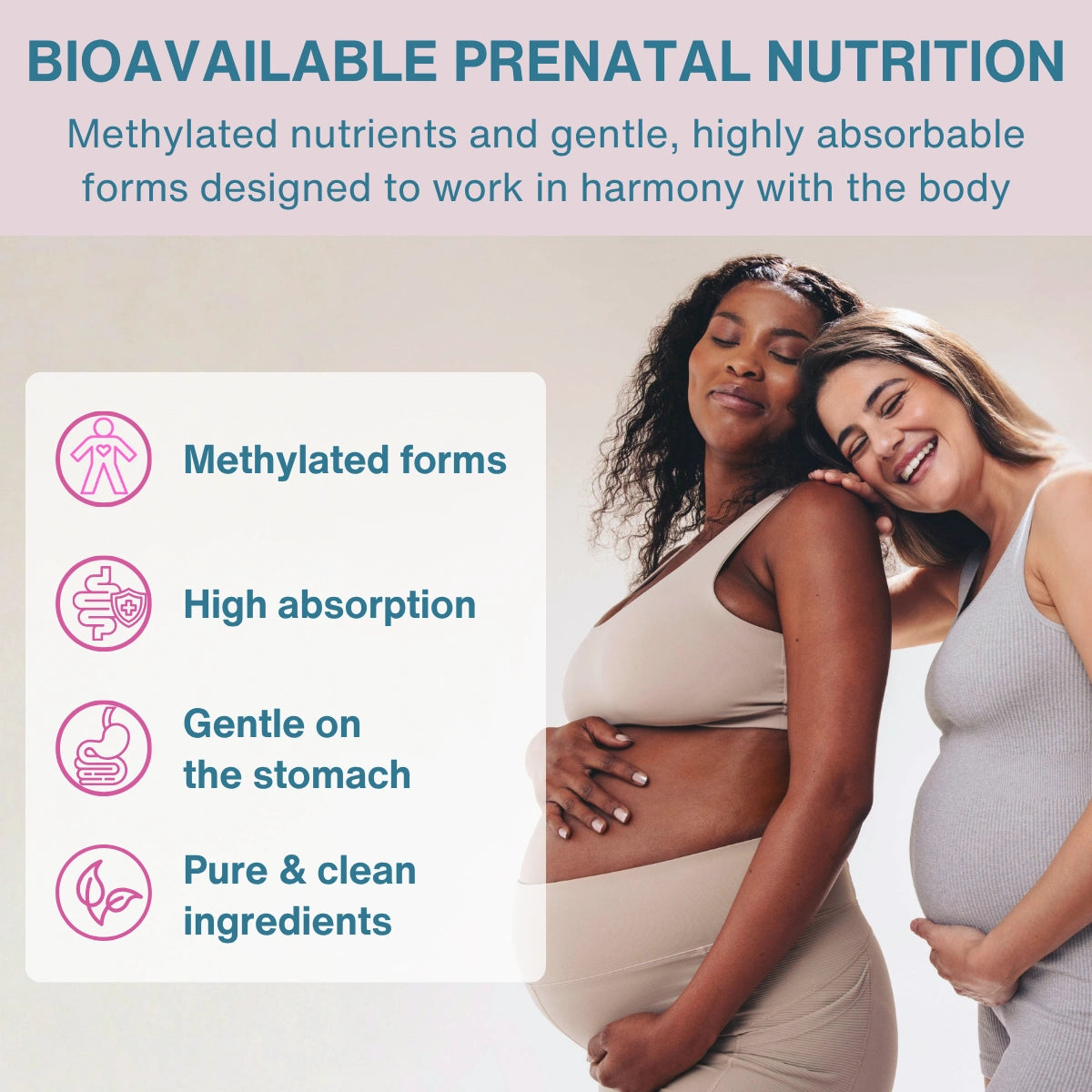 BIOAVAILABLE PRENATAL NUTRITION

Methylated nutrients and gentle, highly absorbable forms designed to work in harmony with the body

Methylated forms

High absorption

Gentle on the stomach

Pure & clean ingredients